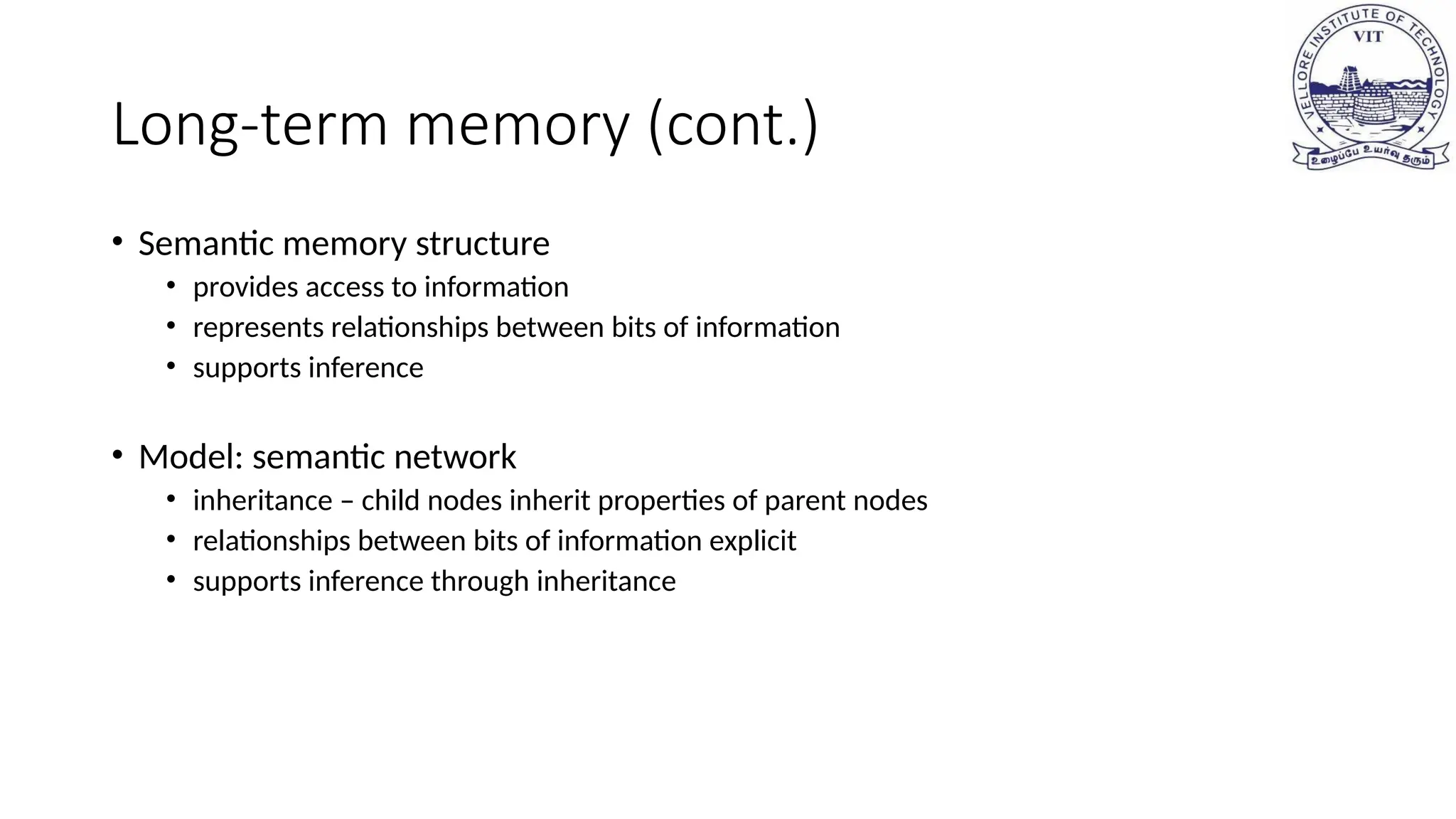 VELLORE INSTITUTE OF TECHNOLOGY
VIT
உழைப்பே உயர்வு தரும்

Long-term memory (cont.)

• Semantic memory structure
  • provides access to information
  • represents relationships between bits of information
  • supports inference

• Model: semantic network
  • inheritance – child nodes inherit properties of parent nodes
  • relationships between bits of information explicit
  • supports inference through inheritance